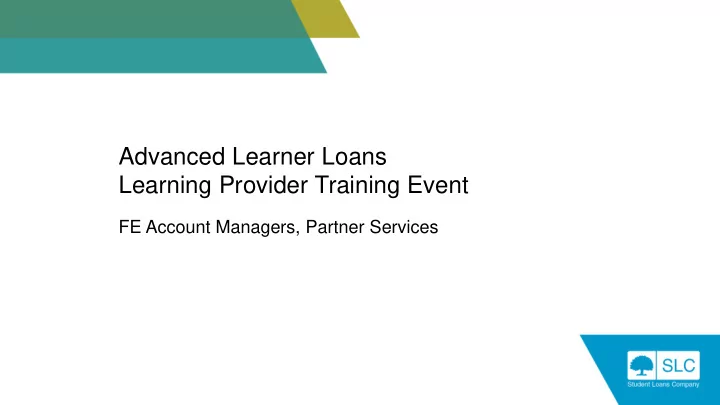 Advanced Learner Loans
Learning Provider Training Event

FE Account Managers, Partner Services

SLC
Student Loans Company